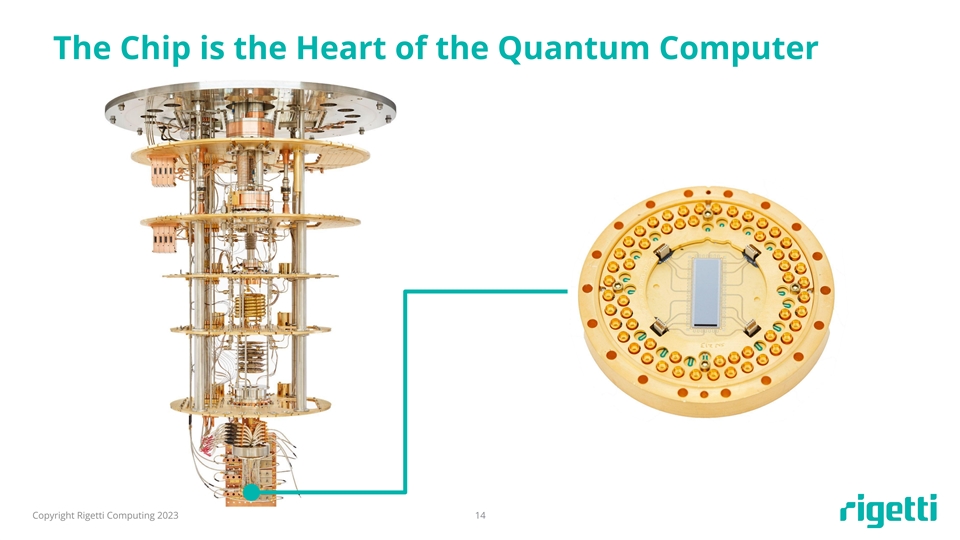 The Chip is the Heart of the Quantum Computer

Copyright Rigetti Computing 2023

14

rigetti